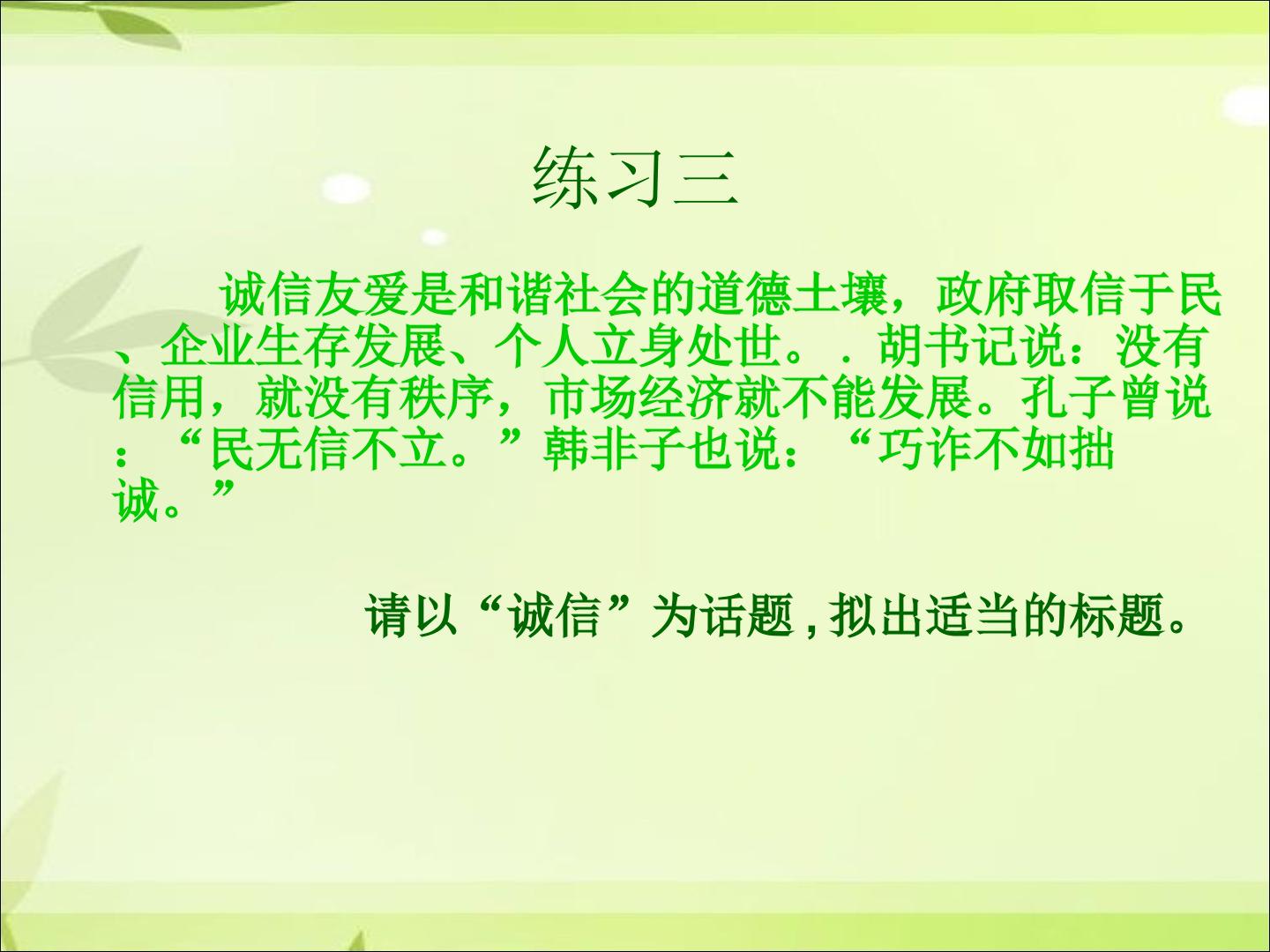 练习三

诚信友爱是和谐社会的道德土壤，政府取信于民、企业生存发展、个人立身处世。．胡书记说：没有信用，就没有秩序，市场经济就不能发展。孔子曾说：“民无信不立。”韩非子也说：“巧诈不如拙诚。”

请以“诚信”为话题，拟出适当的标题。